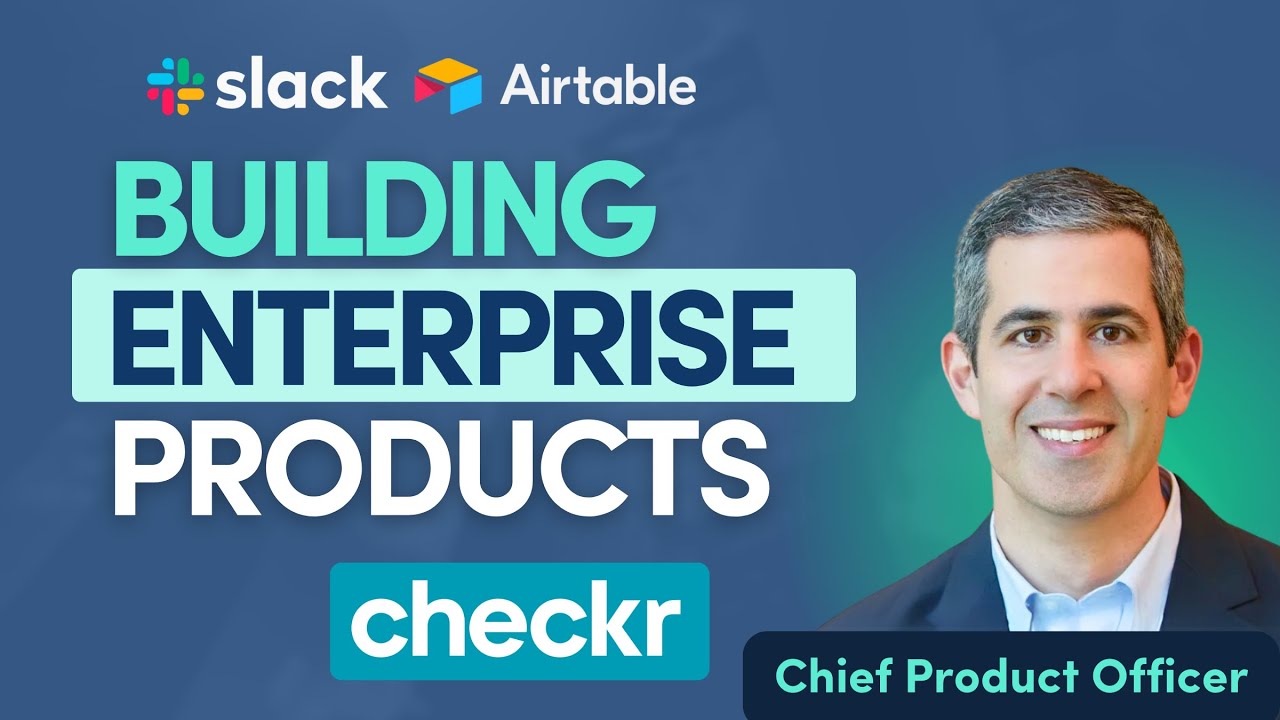 slack Airtable

BUILDING ENTERPRISE PRODUCTS

checkr

Chief Product Officer